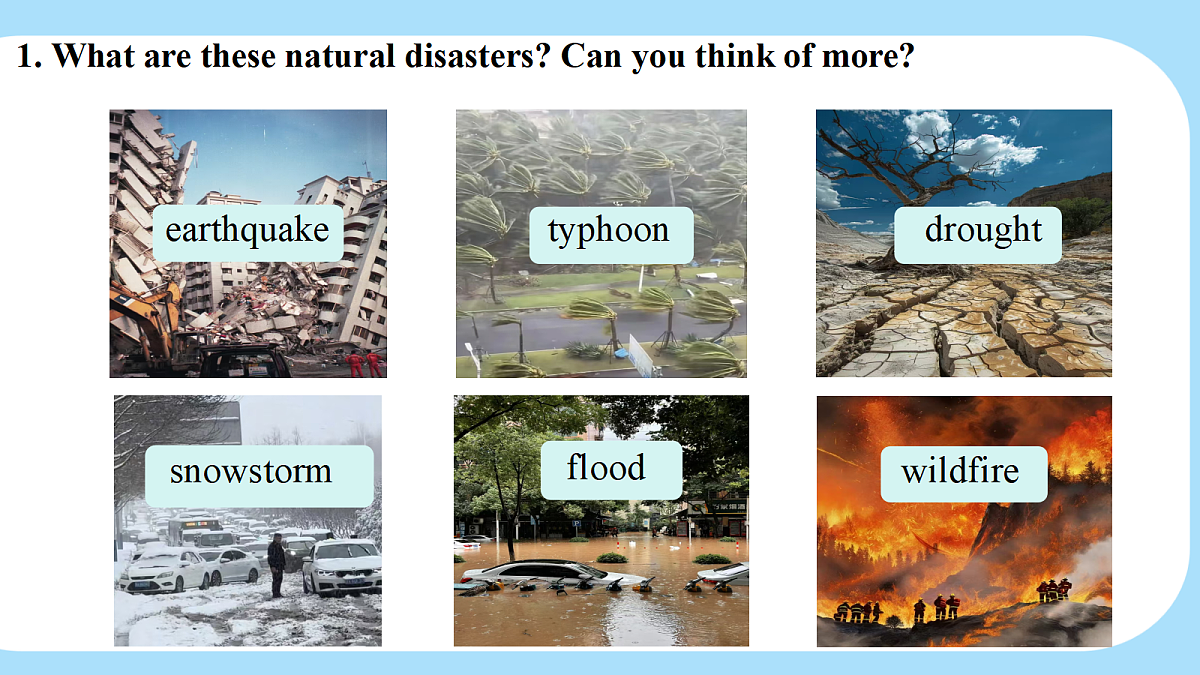 1. What are these natural disasters? Can you think of more?

earthquake

typhoon

drought

snowstorm

flood

wildfire